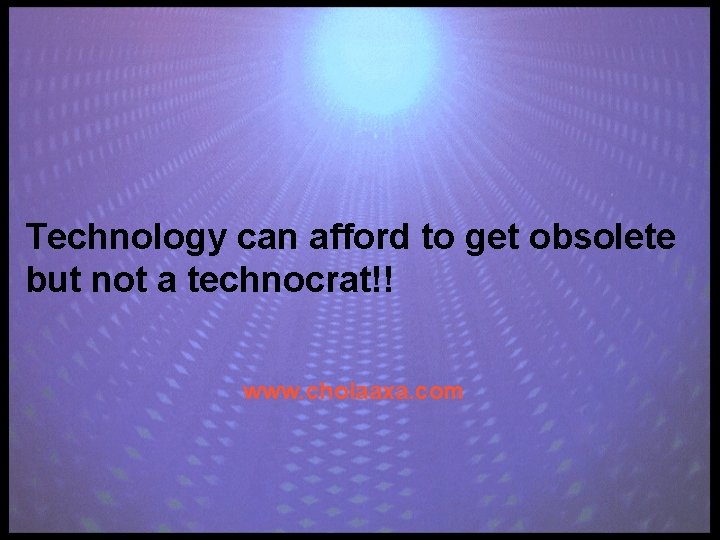 Technology can afford to get obsolete but not a technocrat!!

www.cholaaxa.com